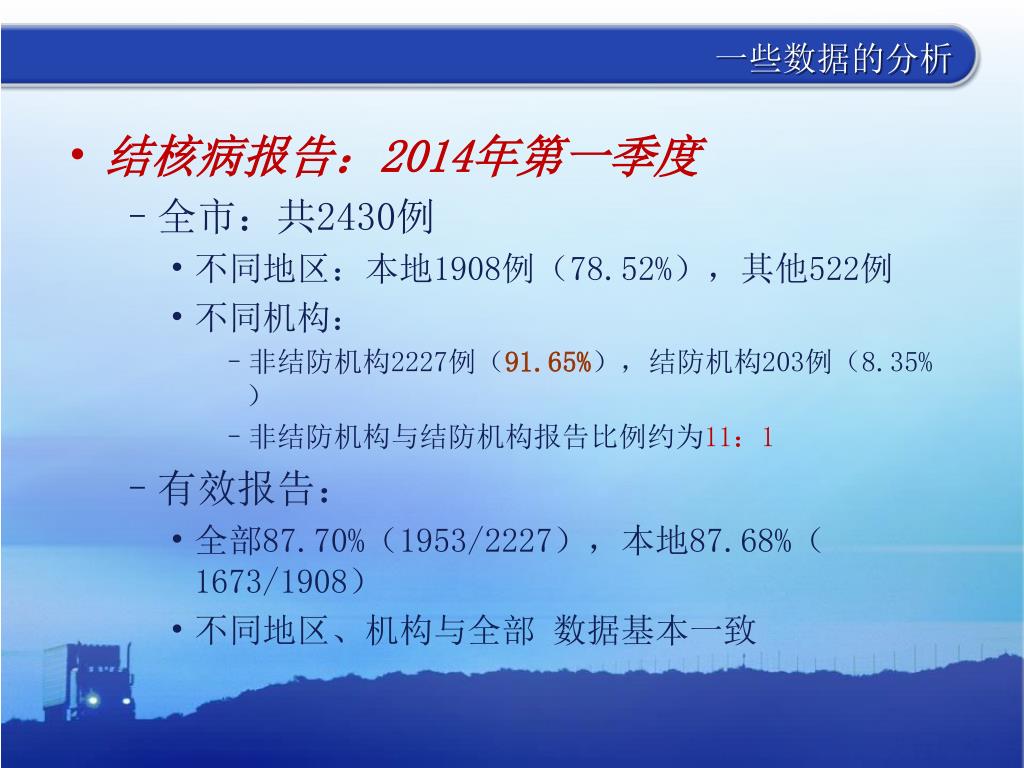 一些数据的分析

• 结核病报告：2014年第一季度
– 全市：共2430例
• 不同地区：本地1908例（78.52%），其他522例
• 不同机构：
– 非结防机构2227例（91.65%），结防机构203例（8.35%）
– 非结防机构与结防机构报告比例约为11：1
– 有效报告：
• 全部87.70%（1953/2227），本地87.68%（1673/1908）
• 不同地区、机构与全部 数据基本一致